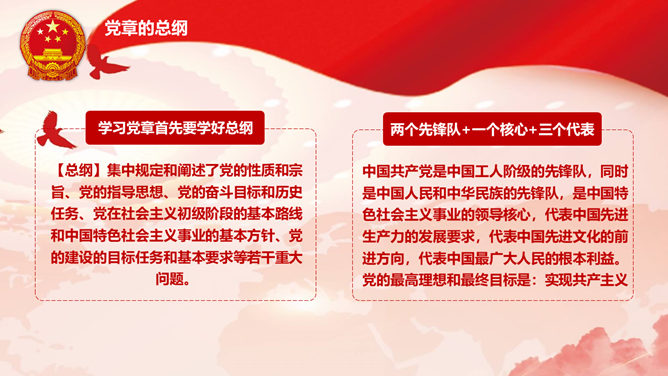 党章的总纲

学习党章首先要学好总纲

【总纲】集中规定和阐述了党的性质和宗旨、党的指导思想、党的奋斗目标和历史任务、党在社会主义初级阶段的基本路线和中国特色社会主义事业的基本方针、党的建设的目标任务和基本要求等若干重大问题。

两个先锋队+一个核心+三个代表

中国共产党是中国工人阶级的先锋队，同时是中国人民和中华民族的先锋队，是中国特色社会主义事业的领导核心，代表中国先进生产力的发展要求，代表中国先进文化的前进方向，代表中国最广大人民的根本利益。党的最高理想和最终目标是：实现共产主义